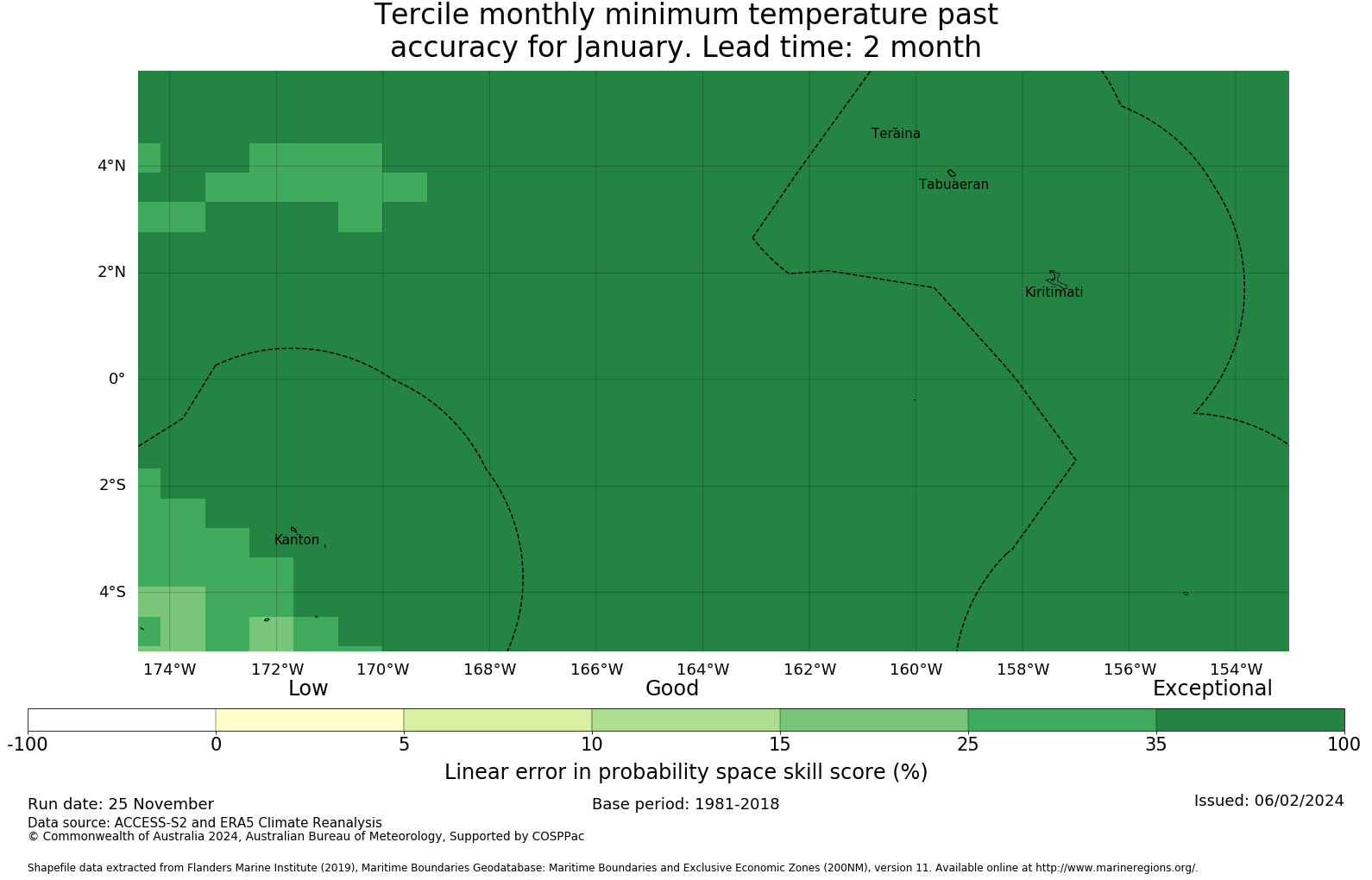 Tercile monthly minimum temperature past accuracy for January. Lead time: 2 month

4°N
2°N
0°
2°S
4°S

Teraina
Tabuaeran
Kiritimati
Kanton

174°W 172°W 170°W 168°W 166°W 164°W 162°W 160°W 158°W 156°W 154°W

Low
Good
Exceptional

-100 0 5 10 15 25 35 100

Linear error in probability space skill score (%)

Run date: 25 November
Base period: 1981-2018
Issued: 06/02/2024
Data source: ACCESS-S2 and ERA5 Climate Reanalysis
© Commonwealth of Australia 2024, Australian Bureau of Meteorology, Supported by COSPPac

Shapefile data extracted from Flanders Marine Institute (2019), Maritime Boundaries Geodatabase: Maritime Boundaries and Exclusive Economic Zones (200NM), version 11. Available online at http://www.marineregions.org/.